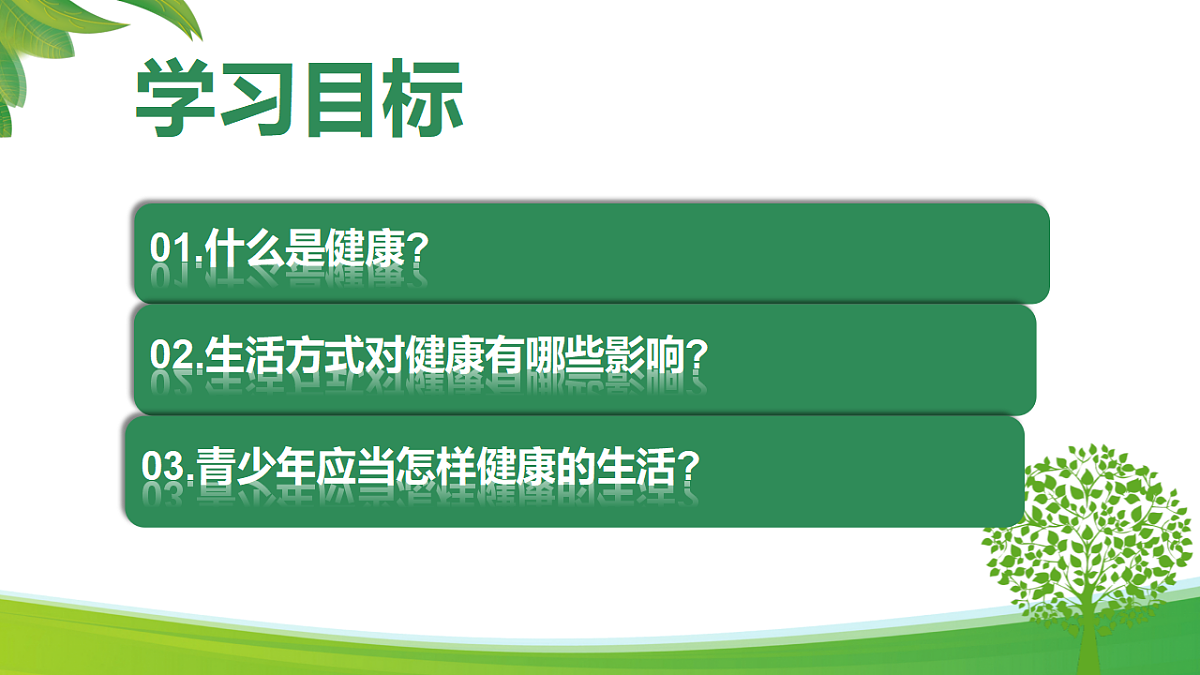 学习目标

01.什么是健康?

02.生活方式对健康有哪些影响?

03.青少年应当怎样健康的生活?